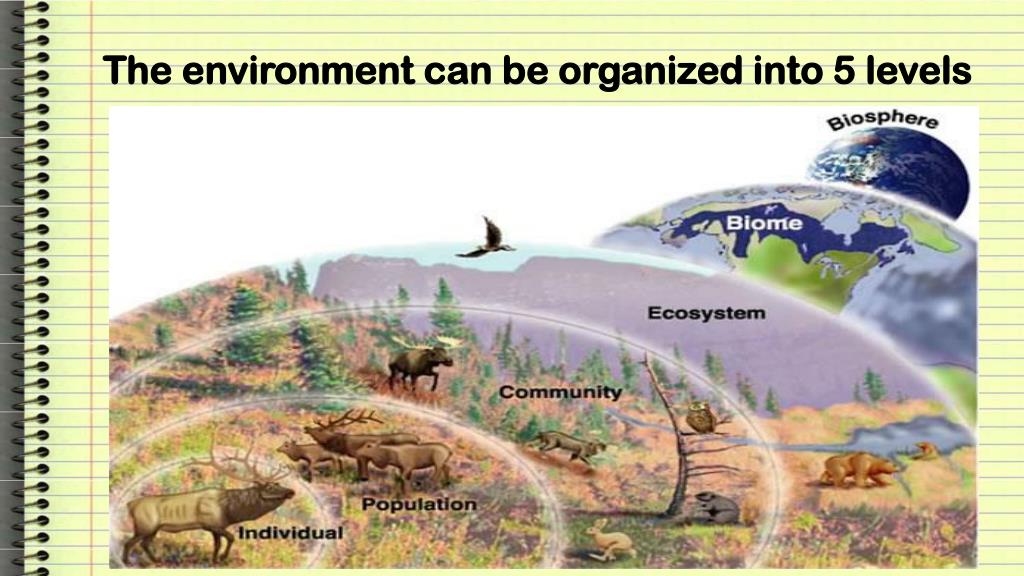 The environment can be organized into 5 levels

Biosphere

Biome

Ecosystem

Community

Population

Individual